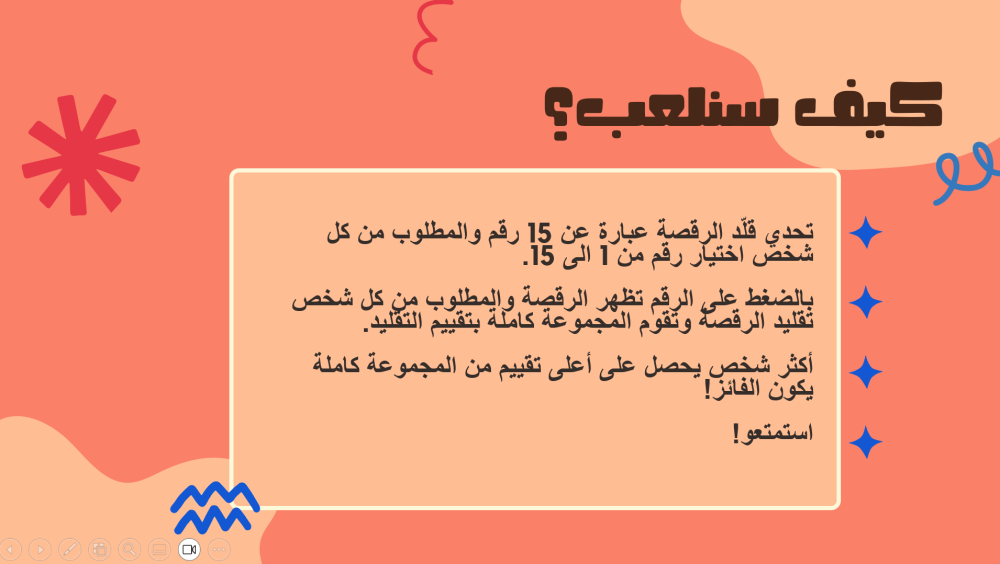 كيف سنلعب؟

تحدي قلّد الرقصة عبارة عن 15 رقم والمطلوب من كل شخص اختيار رقم من 1 الى 15.

بالضغط على الرقم تظهر الرقصة والمطلوب من كل شخص تقليد الرقصة وتقوم المجموعة كاملة بتقييم التقليد.

أكثر شخص يحصل على أعلى تقييم من المجموعة كاملة يكون الفائز!

استمتعو!